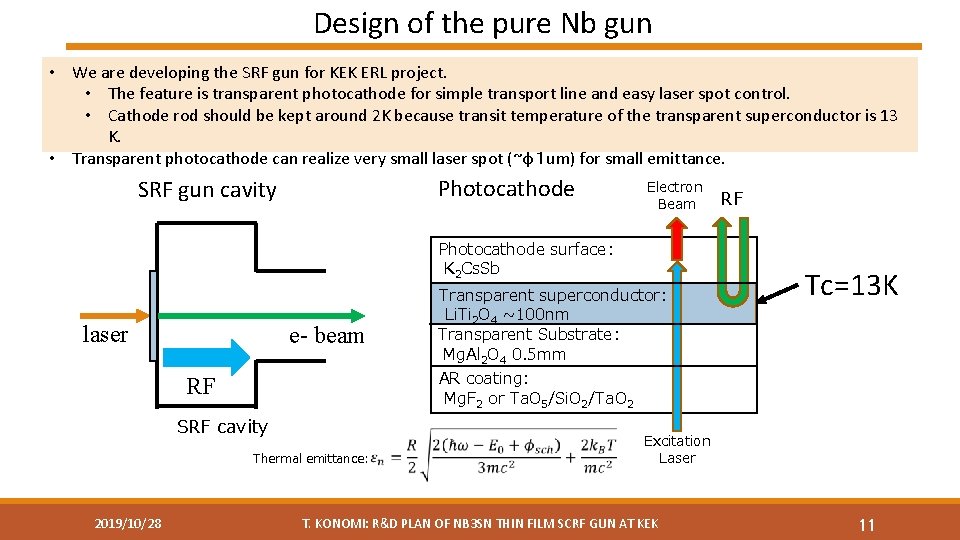 Design of the pure Nb gun

• We are developing the SRF gun for KEK ERL project.
  • The feature is transparent photocathode for simple transport line and easy laser spot control.
  • Cathode rod should be kept around 2K because transit temperature of the transparent superconductor is 13 K.
• Transparent photocathode can realize very small laser spot (~ϕ1um) for small emittance.

SRF gun cavity

laser

e- beam

RF

SRF cavity

Photocathode

Electron Beam

RF

Photocathode surface: $K_2CsSb$

Transparent superconductor: $LiTi_2O_4$ ~100nm

Transparent Substrate: $MgAl_2O_4$ 0.5mm

AR coating: $MgF_2$ or $TaO_5/SiO_2/TaO_2$

Tc=13K

Excitation Laser

Thermal emittance: $\varepsilon_n = \frac{R}{2}\sqrt{\frac{2(\hbar\omega - E_0 + \phi_{sch})}{3mc^2} + \frac{2k_BT}{mc^2}}$

2019/10/28

T. KONOMI: R&D PLAN OF NB3SN THIN FILM SCRF GUN AT KEK

11